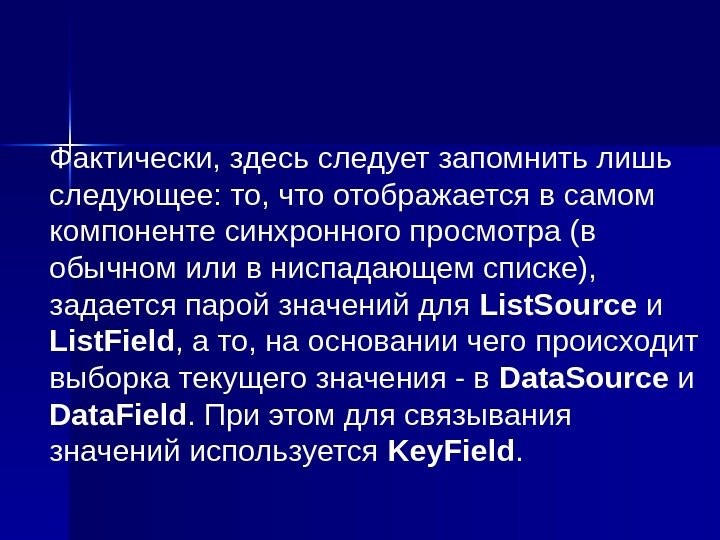 Фактически, здесь следует запомнить лишь следующее: то, что отображается в самом компоненте синхронного просмотра (в обычном или в ниспадающем списке), задается парой значений для ListSource и ListField, а то, на основании чего происходит выборка текущего значения - в DataSource и DataField. При этом для связывания значений используется KeyField.